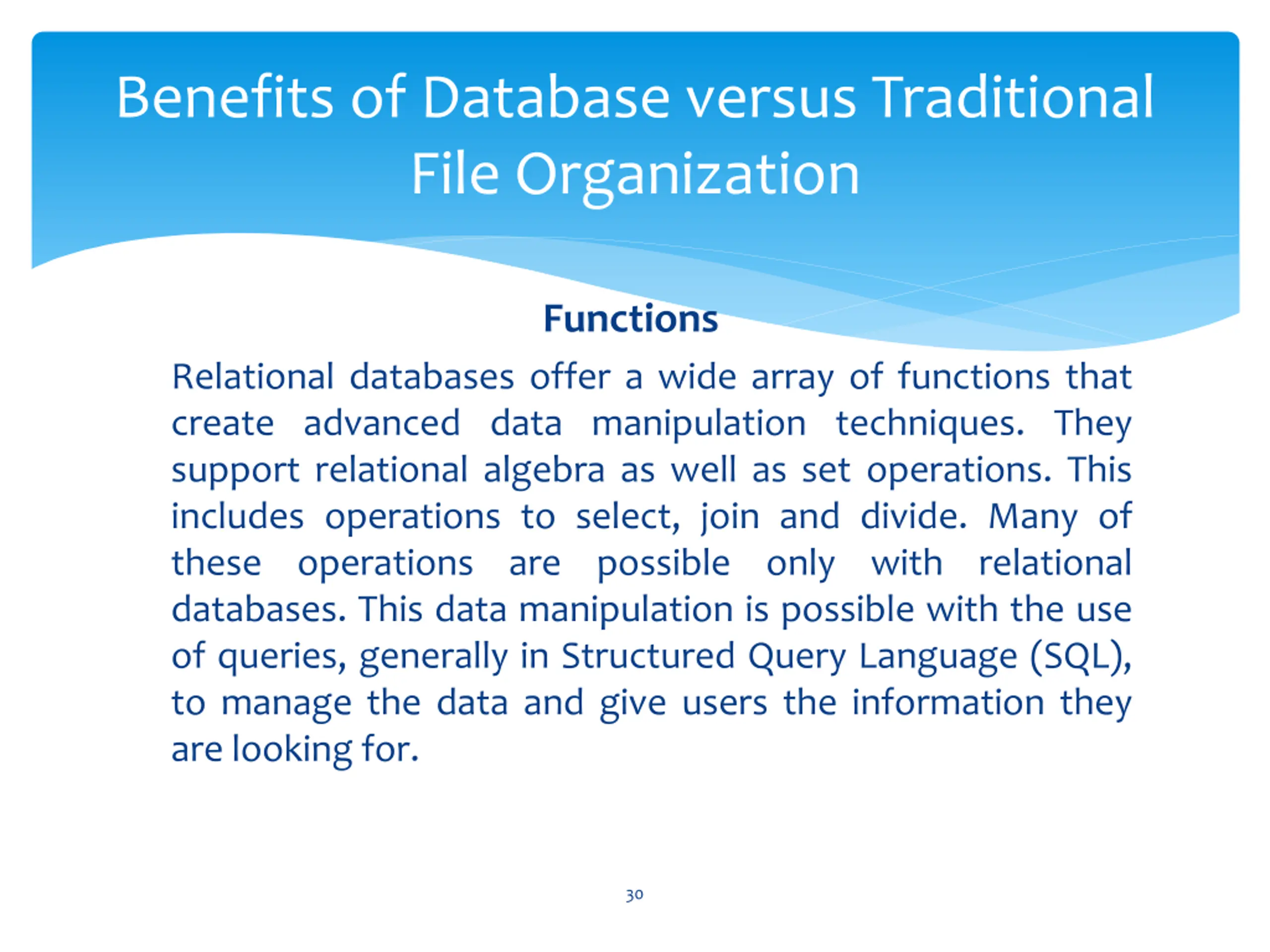 Benefits of Database versus Traditional File Organization

Functions

Relational databases offer a wide array of functions that create advanced data manipulation techniques. They support relational algebra as well as set operations. This includes operations to select, join and divide. Many of these operations are possible only with relational databases. This data manipulation is possible with the use of queries, generally in Structured Query Language (SQL), to manage the data and give users the information they are looking for.

30